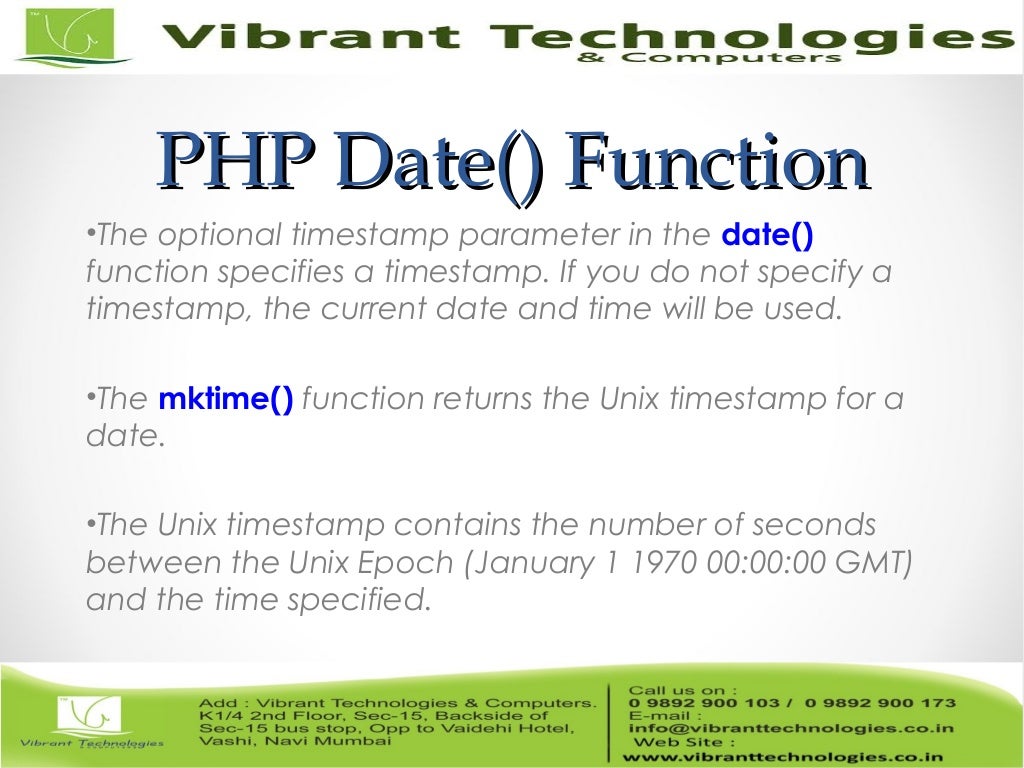 Vibrant Technologies
& Computers

PHP Date() Function

•The optional timestamp parameter in the date() function specifies a timestamp. If you do not specify a timestamp, the current date and time will be used.

•The mktime() function returns the Unix timestamp for a date.

•The Unix timestamp contains the number of seconds between the Unix Epoch (January 1 1970 00:00:00 GMT) and the time specified.

Vibrant Technologies

Add : Vibrant Technologies & Computers. K1/4 2nd Floor, Sec-15, Backside of Sec-15 bus stop, Opp to Vaidehi Hotel, Vashi, Navi Mumbai

Call us on :
0 9892 900 103 / 0 9892 900 173
E-mail :
info@vibranttechnologies.co.in
Web Site :
www.vibranttechnologies.co.in